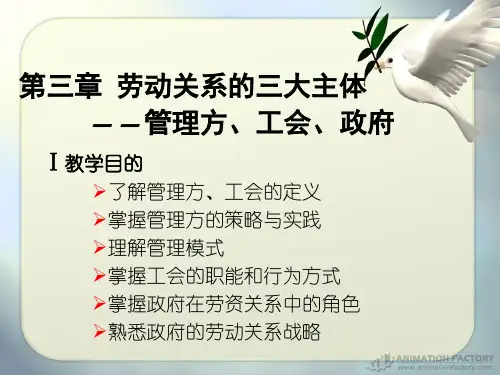 第三章 劳动关系的三大主体
——管理方、工会、政府

Ⅰ 教学目的

➢了解管理方、工会的定义
➢掌握管理方的策略与实践
➢理解管理模式
➢掌握工会的职能和行为方式
➢掌握政府在劳资关系中的角色
➢熟悉政府的劳动关系战略

ANIMATION FACTORY
www.animationfactory.com